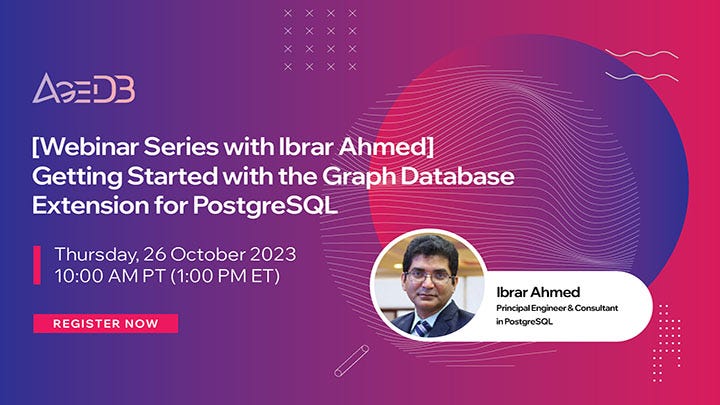 AGEDB

[Webinar Series with Ibrar Ahmed] Getting Started with the Graph Database Extension for PostgreSQL

Thursday, 26 October 2023
10:00 AM PT (1:00 PM ET)

REGISTER NOW

Ibrar Ahmed
Principal Engineer & Consultant in PostgreSQL